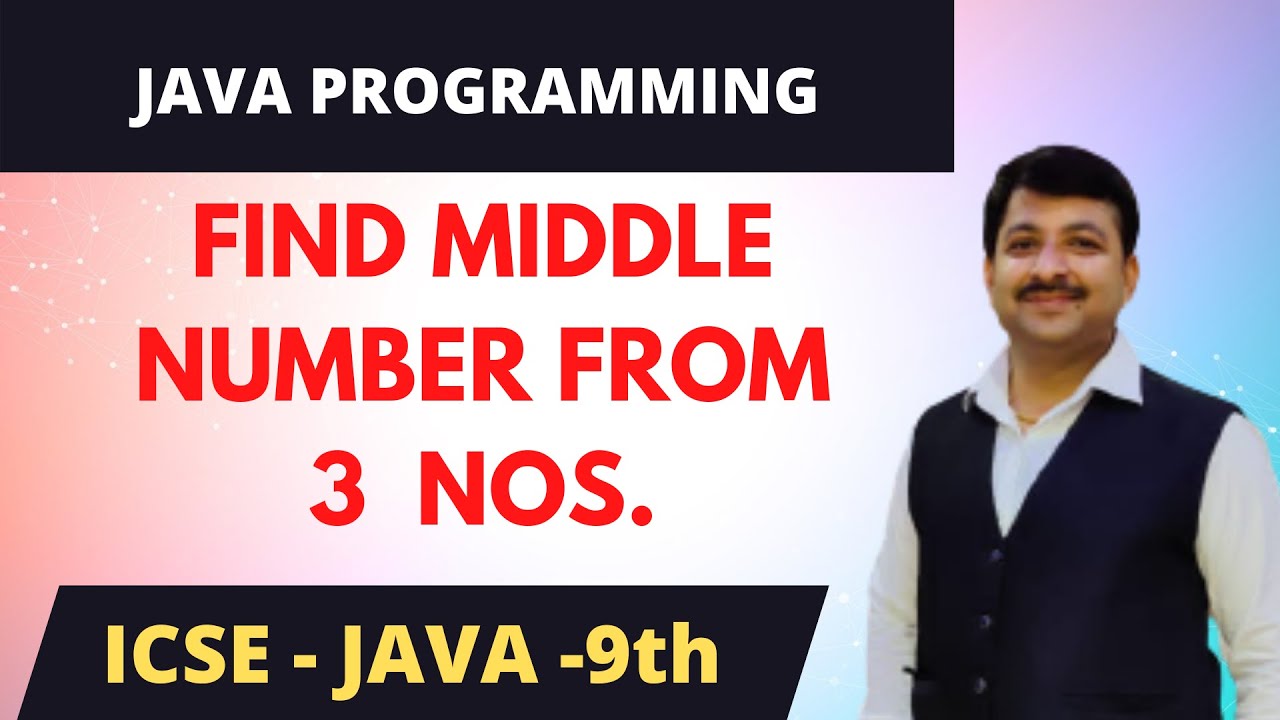 JAVA PROGRAMMING

FIND MIDDLE NUMBER FROM 3 NOS.

ICSE - JAVA -9th